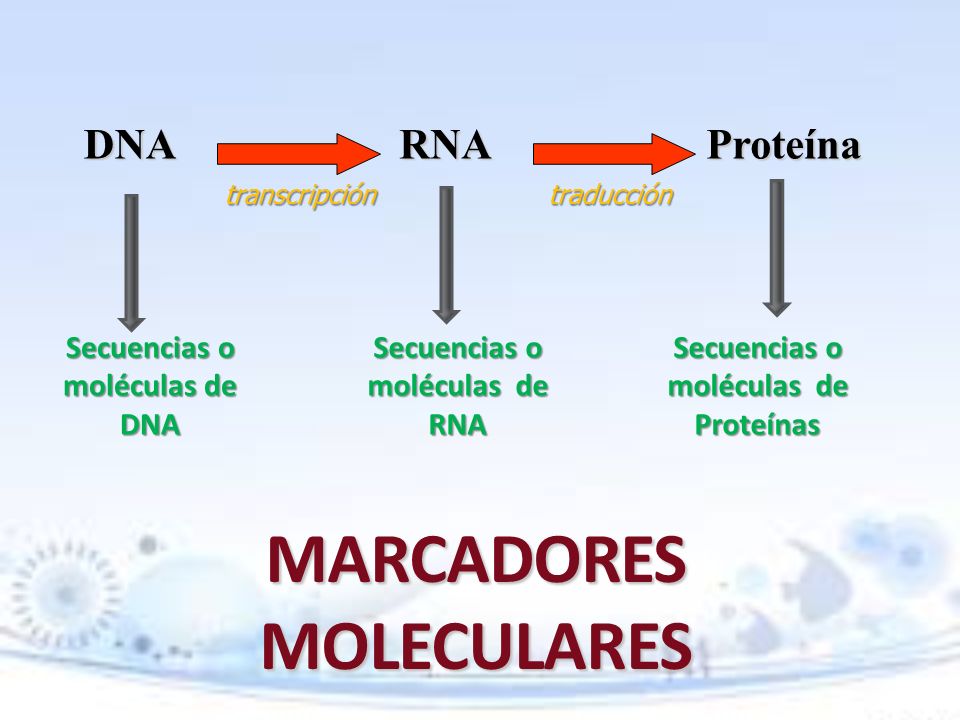 DNA

transcripción

RNA

traducción

Proteína

Secuencias o moléculas de DNA

Secuencias o moléculas de RNA

Secuencias o moléculas de Proteínas

MARCADORES MOLECULARES